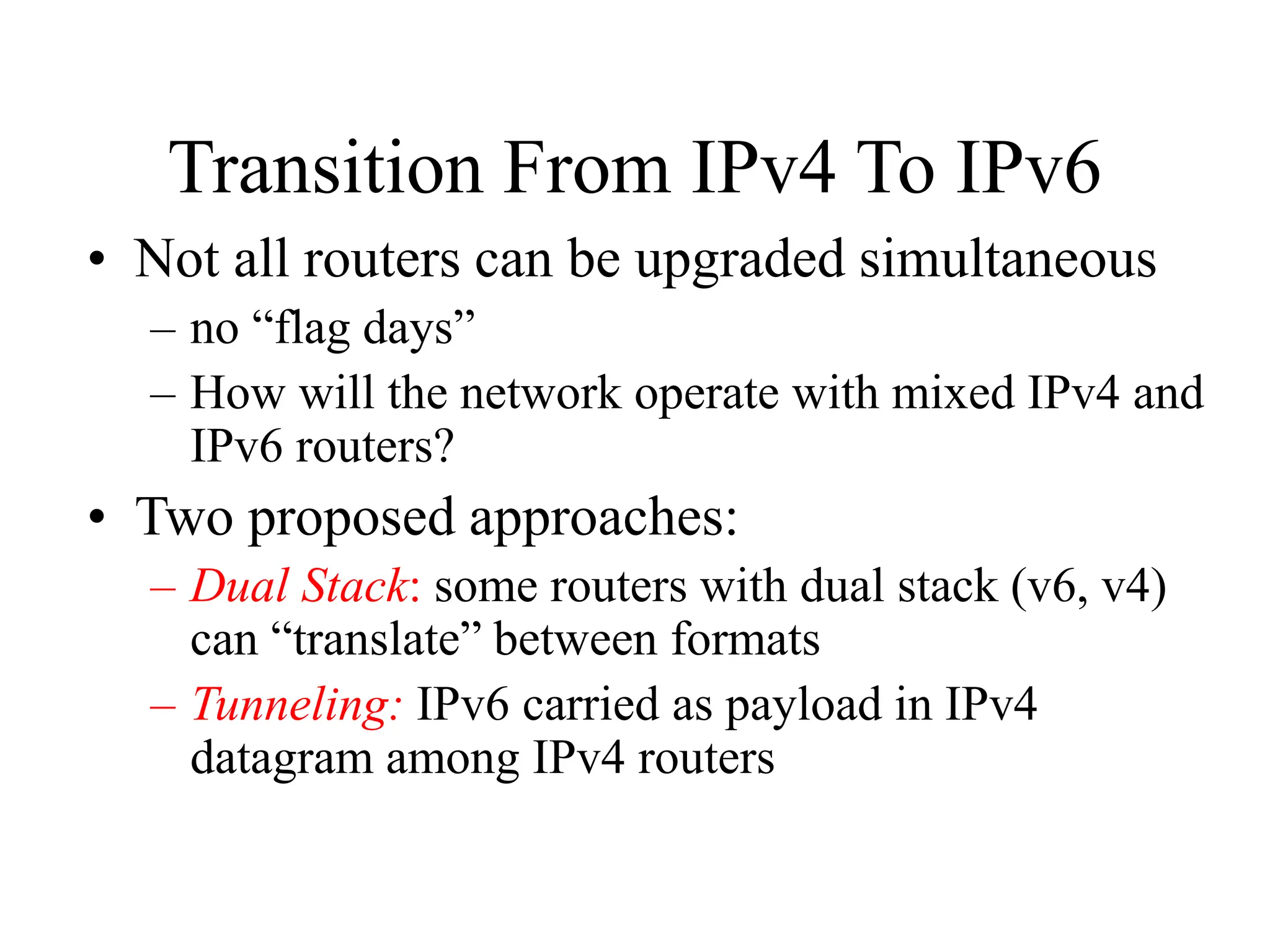 Transition From IPv4 To IPv6

• Not all routers can be upgraded simultaneous
  – no “flag days”
  – How will the network operate with mixed IPv4 and IPv6 routers?
• Two proposed approaches:
  – Dual Stack: some routers with dual stack (v6, v4) can “translate” between formats
  – Tunneling: IPv6 carried as payload in IPv4 datagram among IPv4 routers